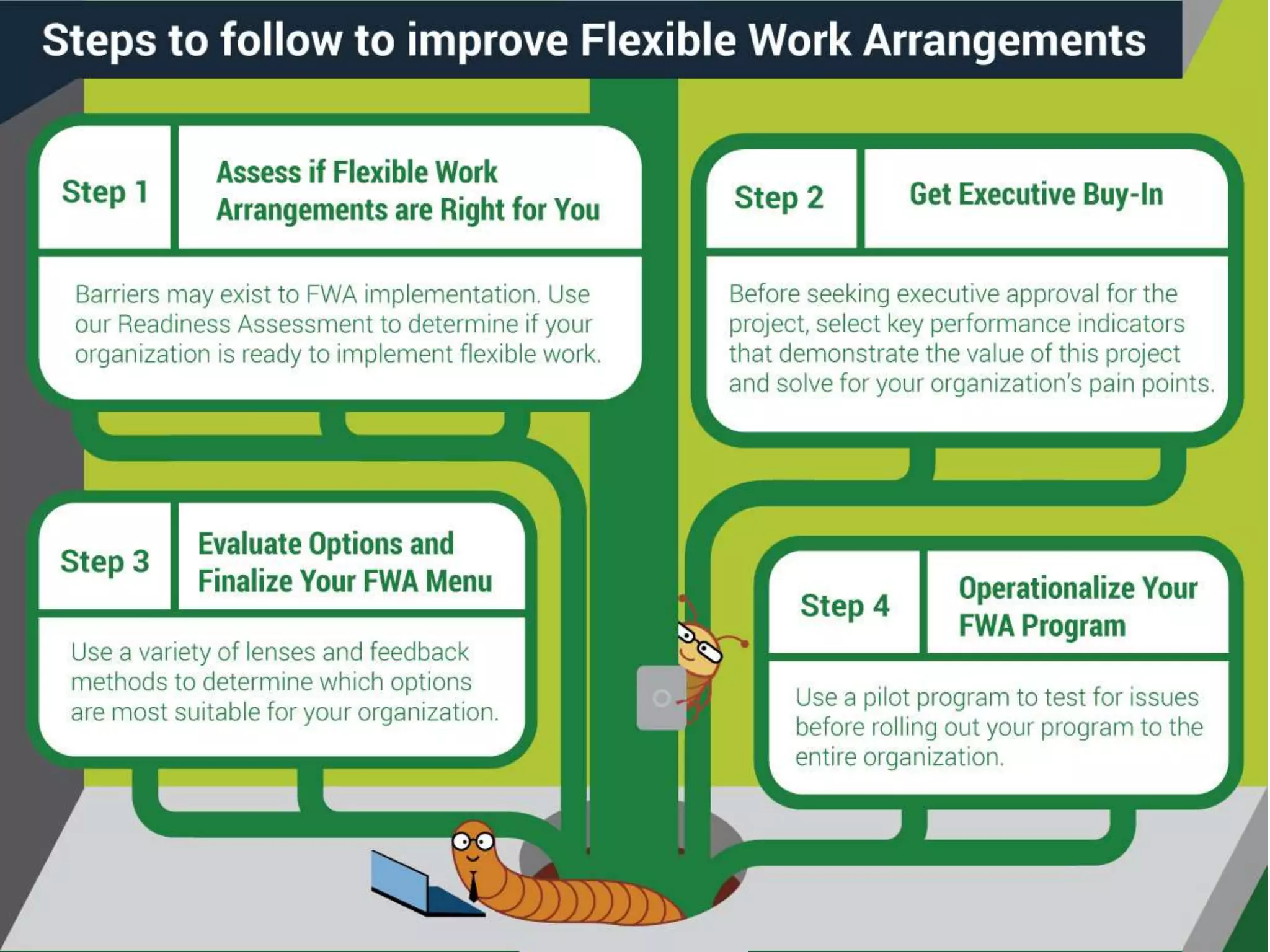 Steps to follow to improve Flexible Work Arrangements

Step 1

Assess if Flexible Work Arrangements are Right for You

Barriers may exist to FWA implementation. Use our Readiness Assessment to determine if your organization is ready to implement flexible work.

Step 2

Get Executive Buy-In

Before seeking executive approval for the project, select key performance indicators that demonstrate the value of this project and solve for your organization's pain points.

Step 3

Evaluate Options and Finalize Your FWA Menu

Use a variety of lenses and feedback methods to determine which options are most suitable for your organization.

Step 4

Operationalize Your FWA Program

Use a pilot program to test for issues before rolling out your program to the entire organization.